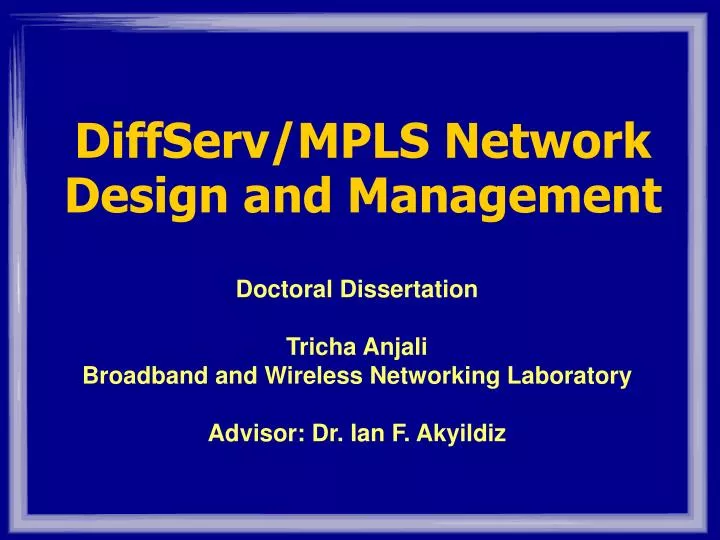 DiffServ/MPLS Network Design and Management

Doctoral Dissertation

Tricha Anjali
Broadband and Wireless Networking Laboratory

Advisor: Dr. Ian F. Akyildiz